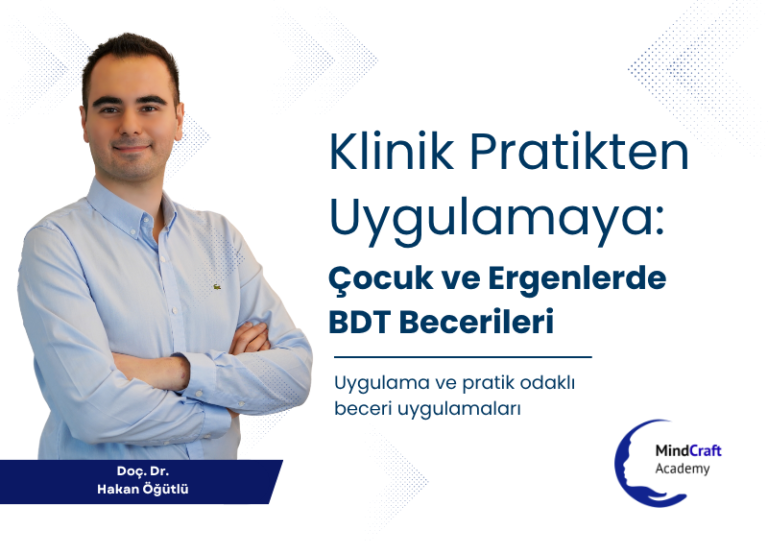 Klinik Pratikten Uygulamaya:

Çocuk ve Ergenlerde BDT Becerileri

Uygulama ve pratik odaklı beceri uygulamaları

Doç. Dr.
Hakan Öğütlü

MindCraft
Academy